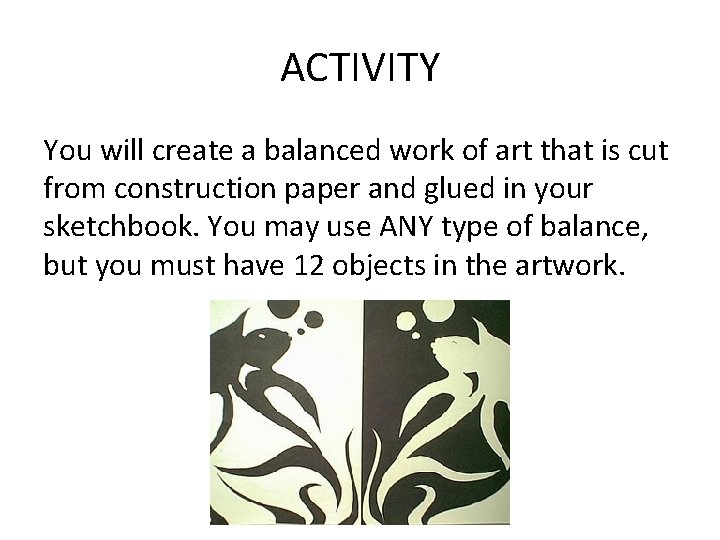 ACTIVITY

You will create a balanced work of art that is cut from construction paper and glued in your sketchbook. You may use ANY type of balance, but you must have 12 objects in the artwork.